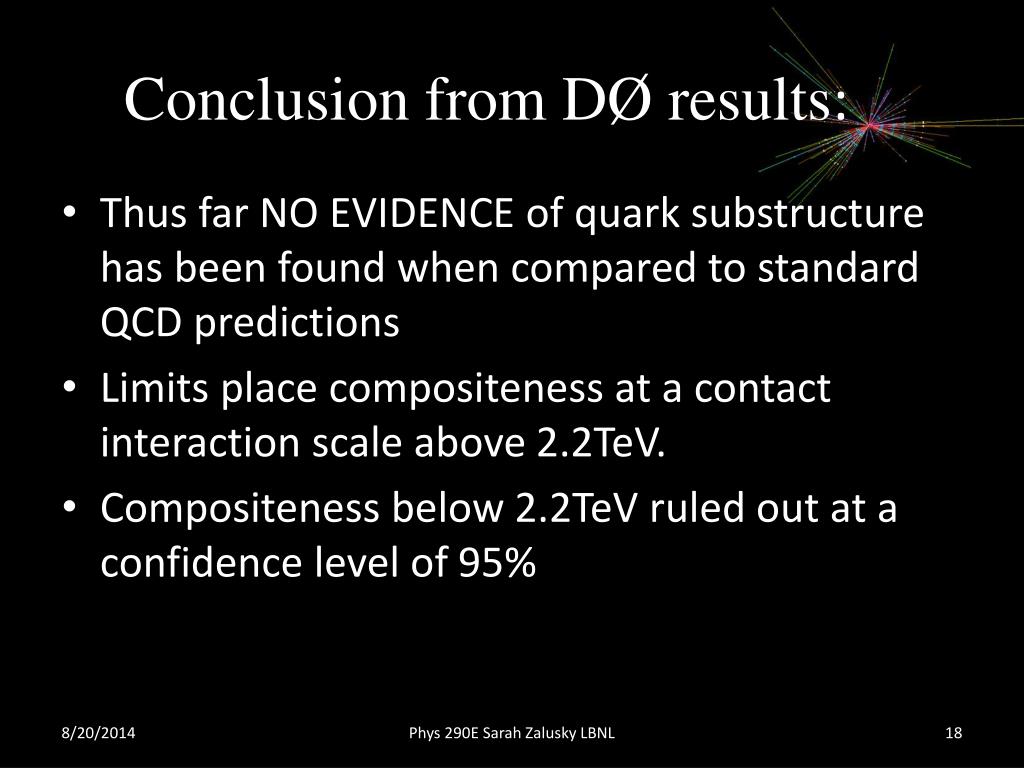 Conclusion from DØ results:

• Thus far NO EVIDENCE of quark substructure has been found when compared to standard QCD predictions

• Limits place compositeness at a contact interaction scale above 2.2TeV.

• Compositeness below 2.2TeV ruled out at a confidence level of 95%

8/20/2014

Phys 290E Sarah Zalusky LBNL

18